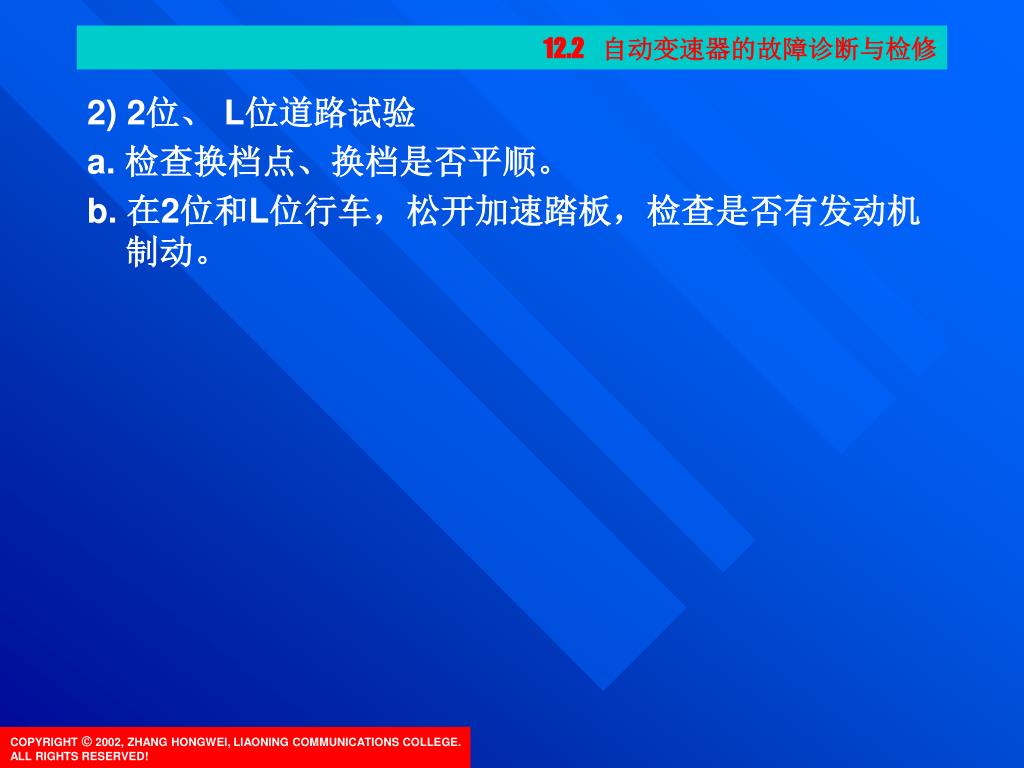 12.2 自动变速器的故障诊断与检修

2) 2位、 L位道路试验

a. 检查换档点、换档是否平顺。

b. 在2位和L位行车，松开加速踏板，检查是否有发动机制动。

COPYRIGHT © 2002, ZHANG HONGWEI, LIAONING COMMUNICATIONS COLLEGE. ALL RIGHTS RESERVED!